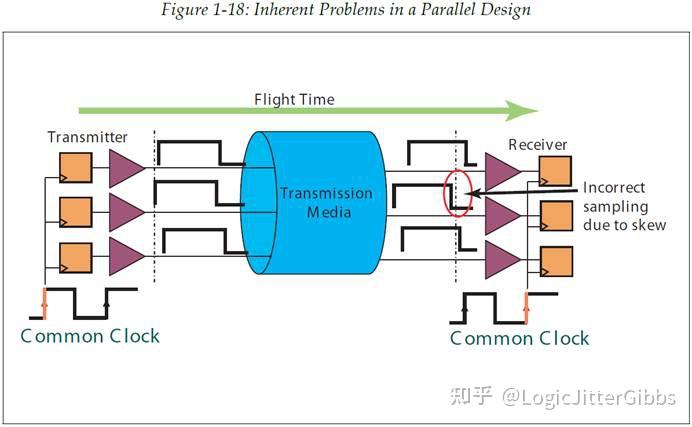 Figure 1-18: Inherent Problems in a Parallel Design

Flight Time

Transmitter

Transmission Media

Receiver

Incorrect sampling due to skew

Common Clock

Common Clock

知乎 @LogicJitterGibbs